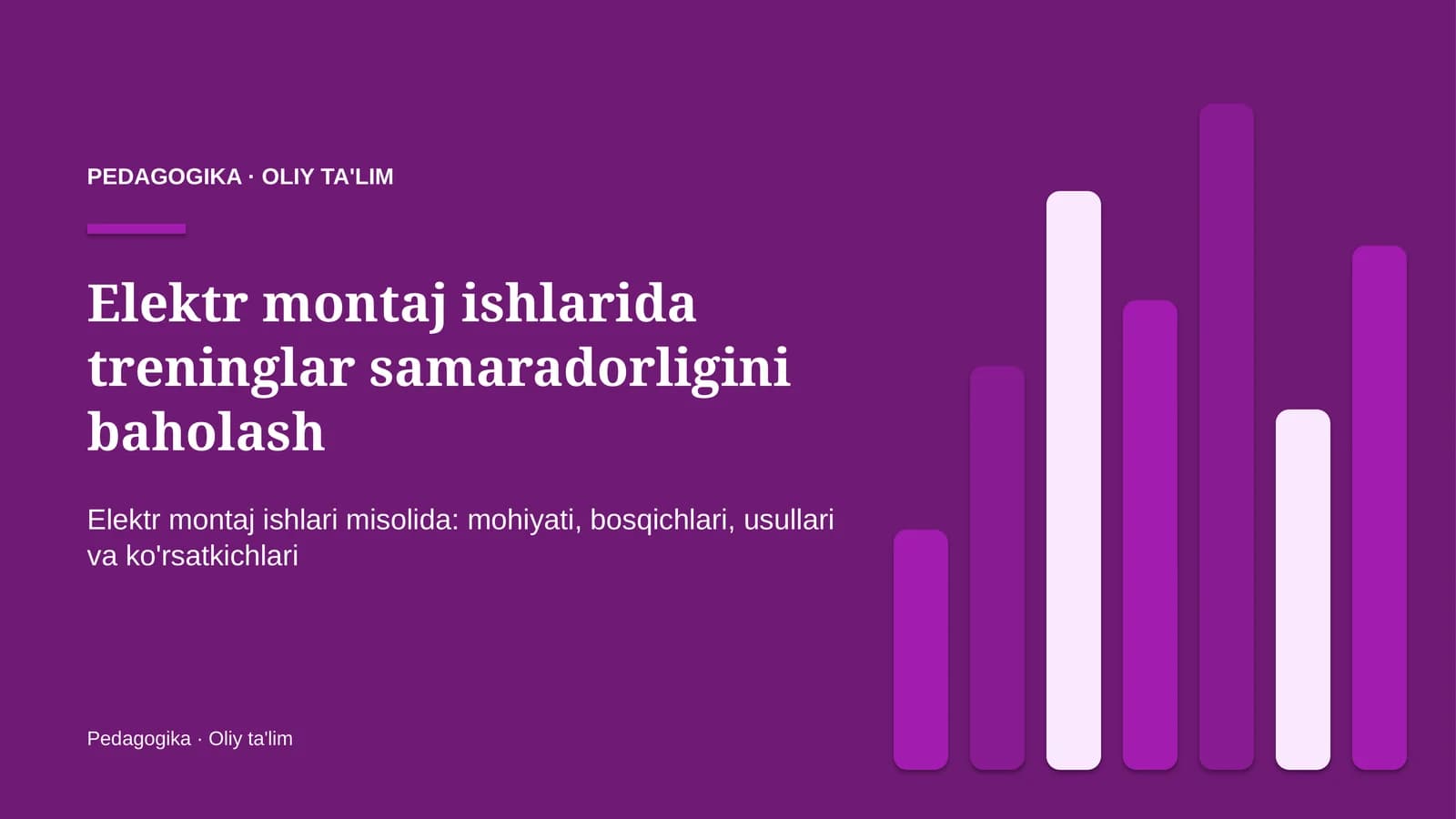 PEDAGOGIKA · OLIY TA'LIM

Elektr montaj ishlarida treninglar samaradorligini baholash

Elektr montaj ishlari misolida: mohiyati, bosqichlari, usullari va ko'rsatkichlari

Pedagogika · Oliy ta'lim